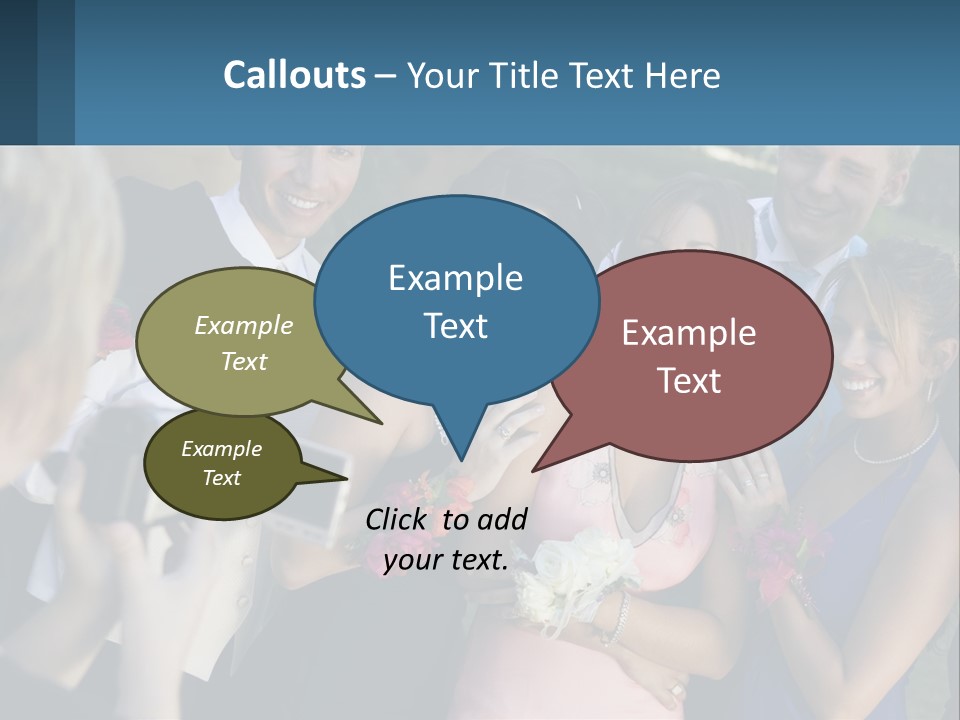 Callouts – Your Title Text Here

Example Text

Example Text

Example Text

Example Text

Click to add your text.